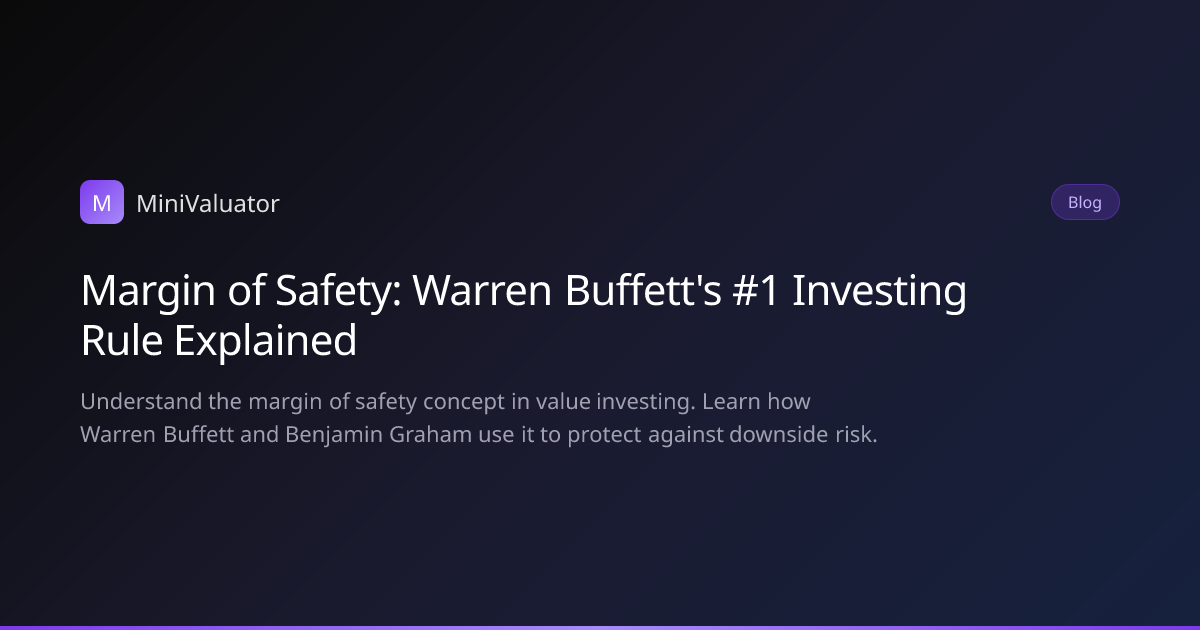 M MiniValuator

Blog

Margin of Safety: Warren Buffett's #1 Investing Rule Explained

Understand the margin of safety concept in value investing. Learn how Warren Buffett and Benjamin Graham use it to protect against downside risk.